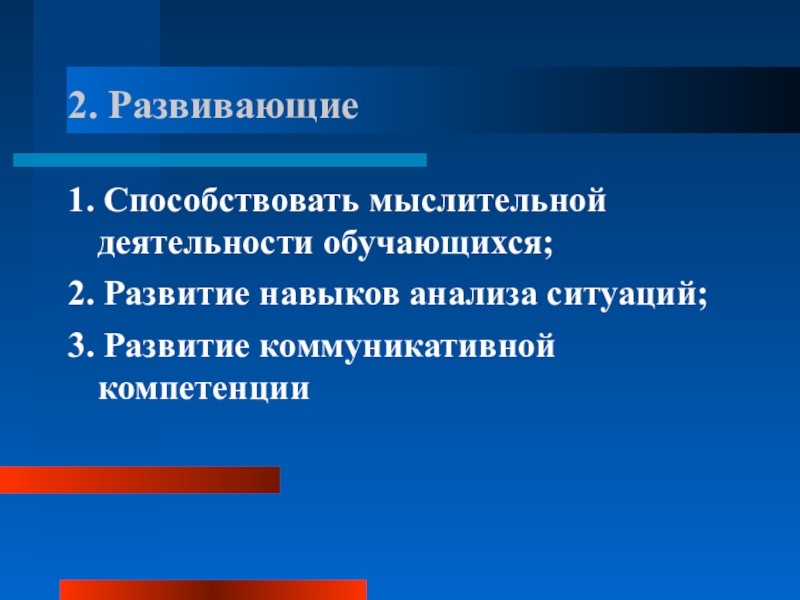 2. Развивающие

1. Способствовать мыслительной деятельности обучающихся;

2. Развитие навыков анализа ситуаций;

3. Развитие коммуникативной компетенции